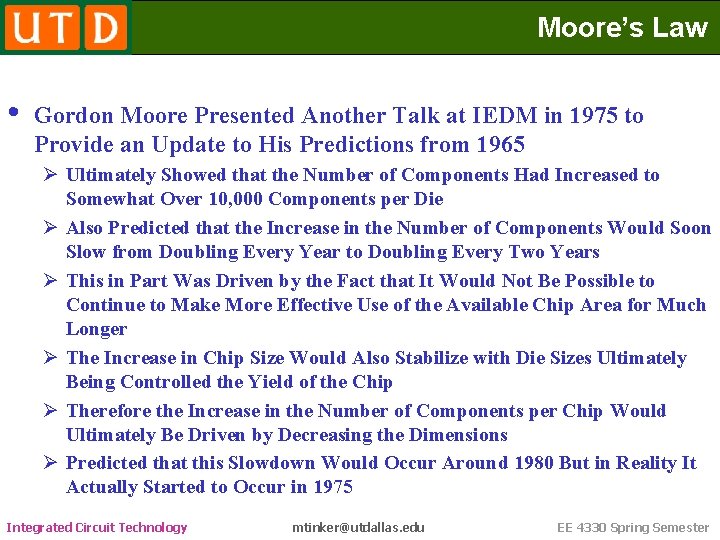 UTD

Moore's Law

• Gordon Moore Presented Another Talk at IEDM in 1975 to Provide an Update to His Predictions from 1965

➢ Ultimately Showed that the Number of Components Had Increased to Somewhat Over 10,000 Components per Die

➢ Also Predicted that the Increase in the Number of Components Would Soon Slow from Doubling Every Year to Doubling Every Two Years

➢ This in Part Was Driven by the Fact that It Would Not Be Possible to Continue to Make More Effective Use of the Available Chip Area for Much Longer

➢ The Increase in Chip Size Would Also Stabilize with Die Sizes Ultimately Being Controlled the Yield of the Chip

➢ Therefore the Increase in the Number of Components per Chip Would Ultimately Be Driven by Decreasing the Dimensions

➢ Predicted that this Slowdown Would Occur Around 1980 But in Reality It Actually Started to Occur in 1975

Integrated Circuit Technology

mtinker@utdallas.edu

EE 4330 Spring Semester